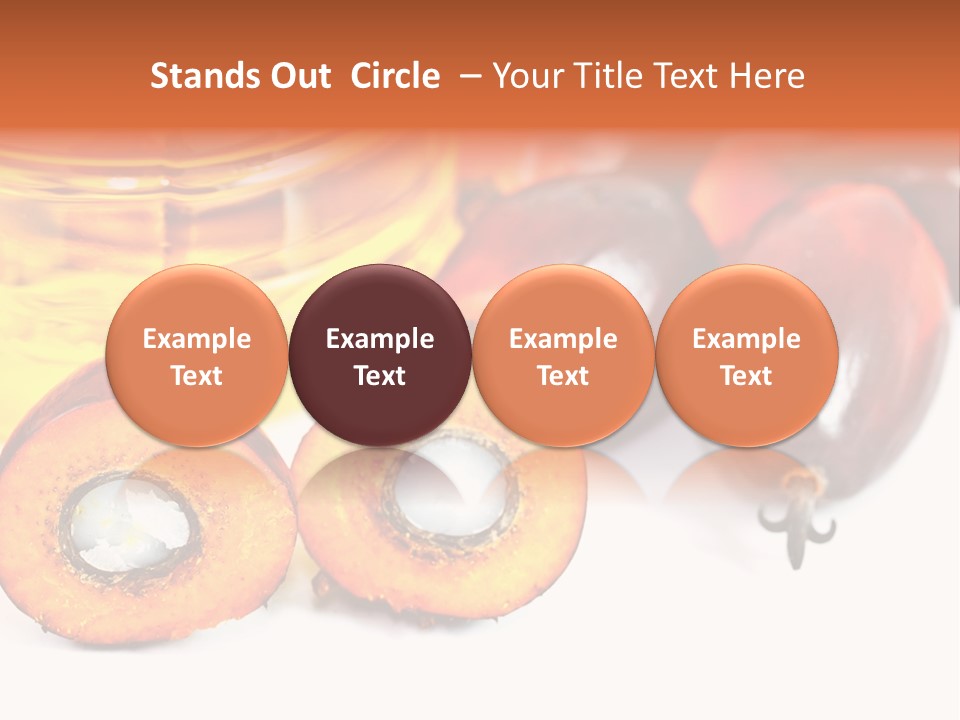 Stands Out Circle – Your Title Text Here

Example Text

Example Text

Example Text

Example Text